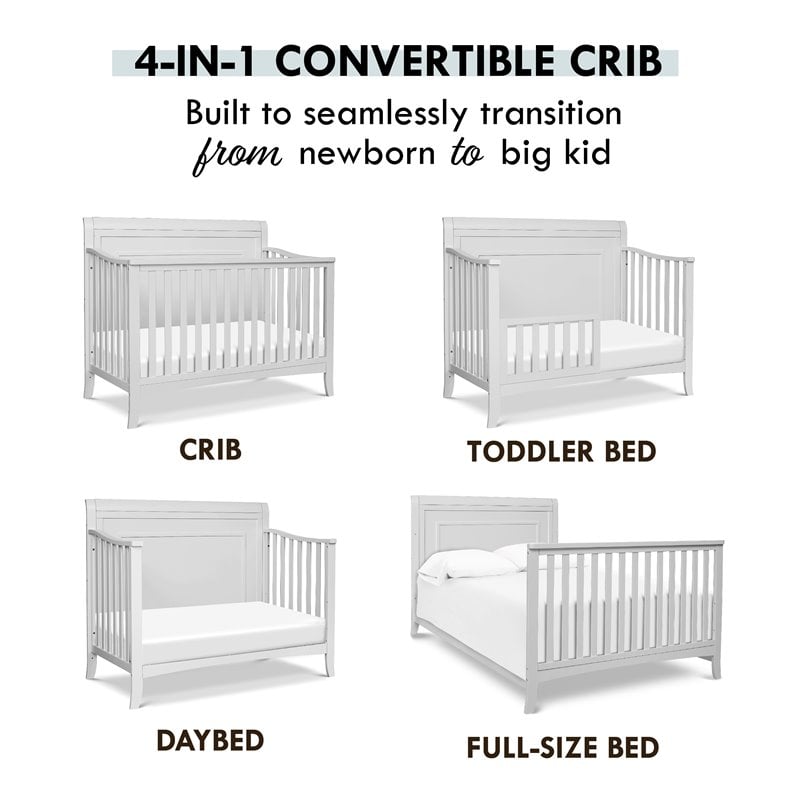 4-IN-1 CONVERTIBLE CRIB

Built to seamlessly transition from newborn to big kid

CRIB

TODDLER BED

DAYBED

FULL-SIZE BED